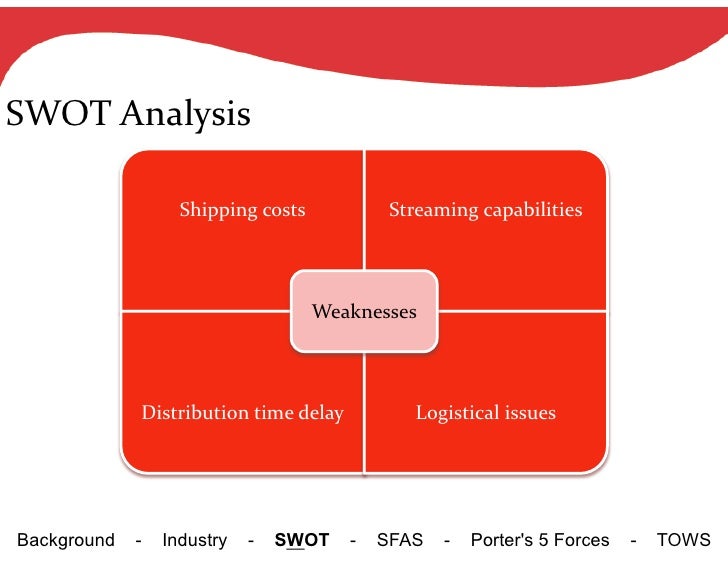 SWOT Analysis

Shipping costs

Streaming capabilities

Weaknesses

Distribution time delay

Logistical issues

Background - Industry - SWOT - SFAS - Porter's 5 Forces - TOWS